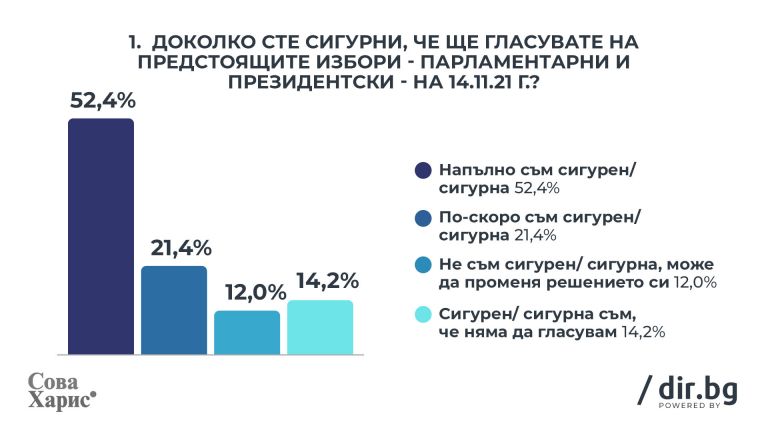 1. ДОКОЛКО СТЕ СИГУРНИ, ЧЕ ЩЕ ГЛАСУВАТЕ НА ПРЕДСТОЯЩИТЕ ИЗБОРИ - ПАРЛАМЕНТАРНИ И ПРЕЗИДЕНТСКИ - НА 14.11.21 Г.?

52,4%

21,4%

12,0%

14,2%

Напълно съм сигурен/ сигурна 52,4%

По-скоро съм сигурен/ сигурна 21,4%

Не съм сигурен/ сигурна, може да променя решението си 12,0%

Сигурен/ сигурна съм, че няма да гласувам 14,2%

Сова Харис

/ dir.bg
POWERED BY